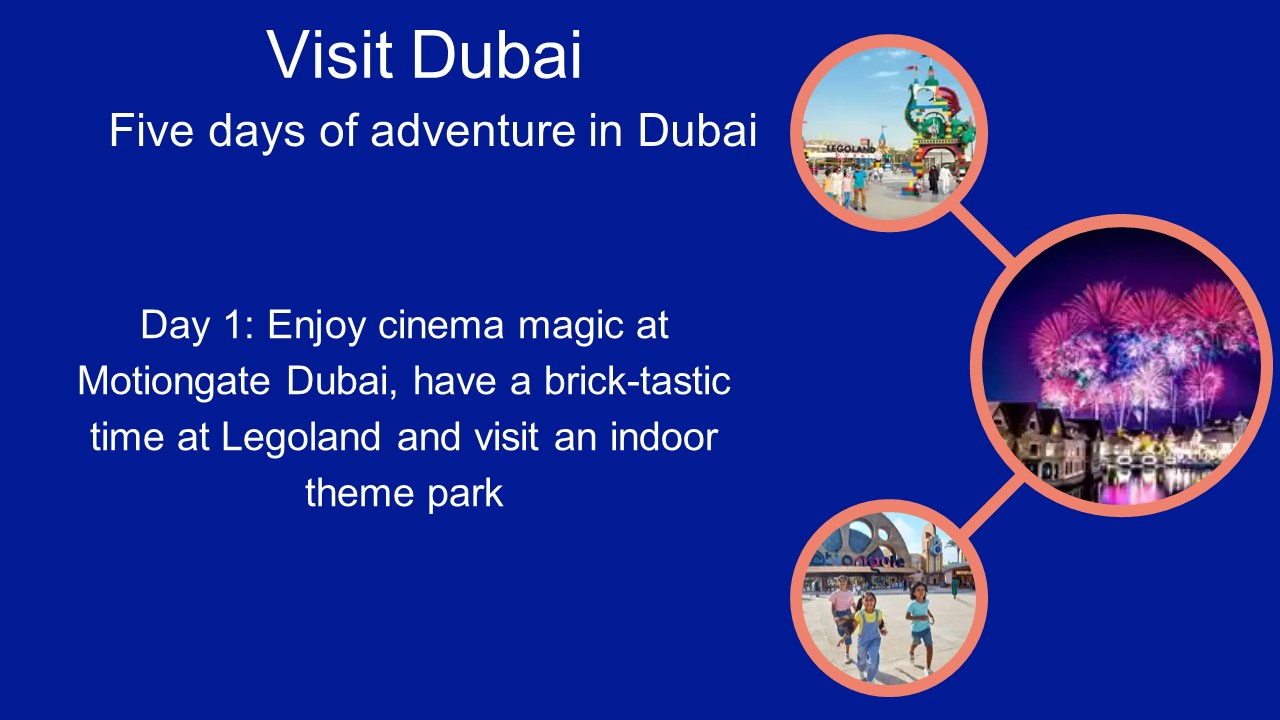 Visit Dubai

Five days of adventure in Dubai

Day 1: Enjoy cinema magic at Motiongate Dubai, have a brick-tastic time at Legoland and visit an indoor theme park

LEGOLAND